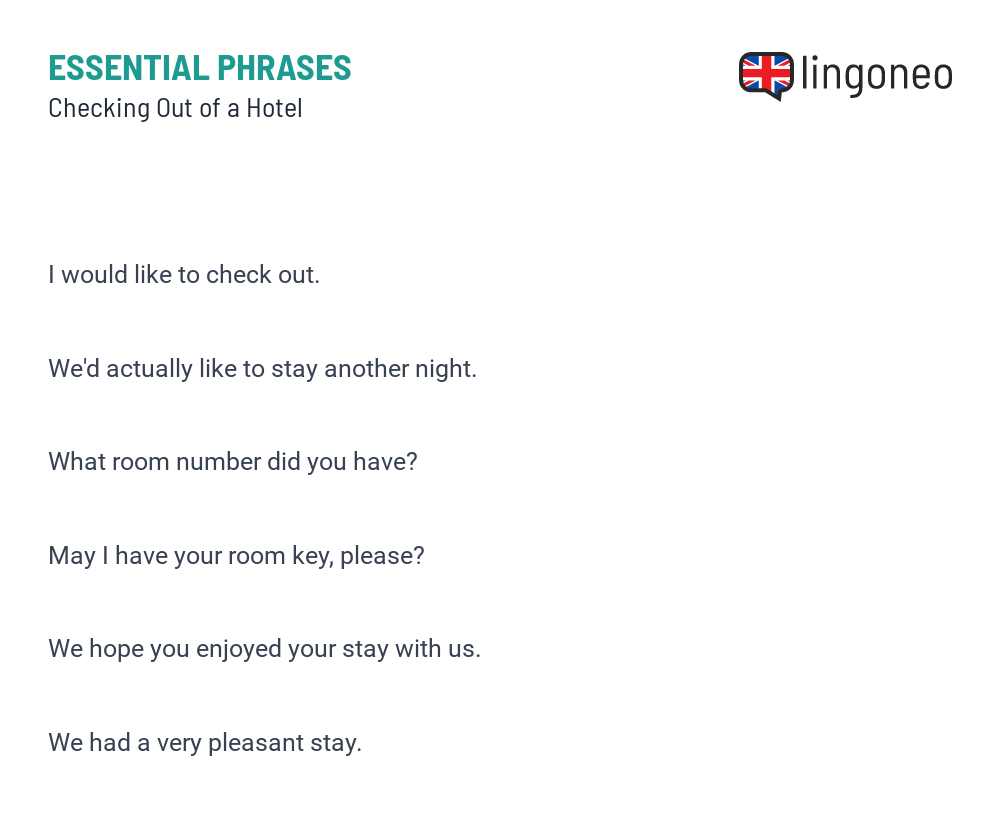 ESSENTIAL PHRASES
Checking Out of a Hotel

lingoneo

I would like to check out.

We'd actually like to stay another night.

What room number did you have?

May I have your room key, please?

We hope you enjoyed your stay with us.

We had a very pleasant stay.